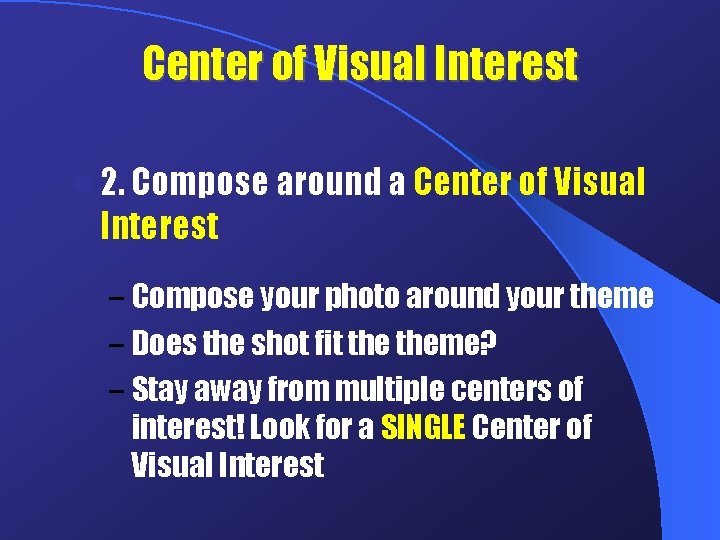 Center of Visual Interest

2. Compose around a Center of Visual Interest

– Compose your photo around your theme
– Does the shot fit the theme?
– Stay away from multiple centers of interest! Look for a SINGLE Center of Visual Interest